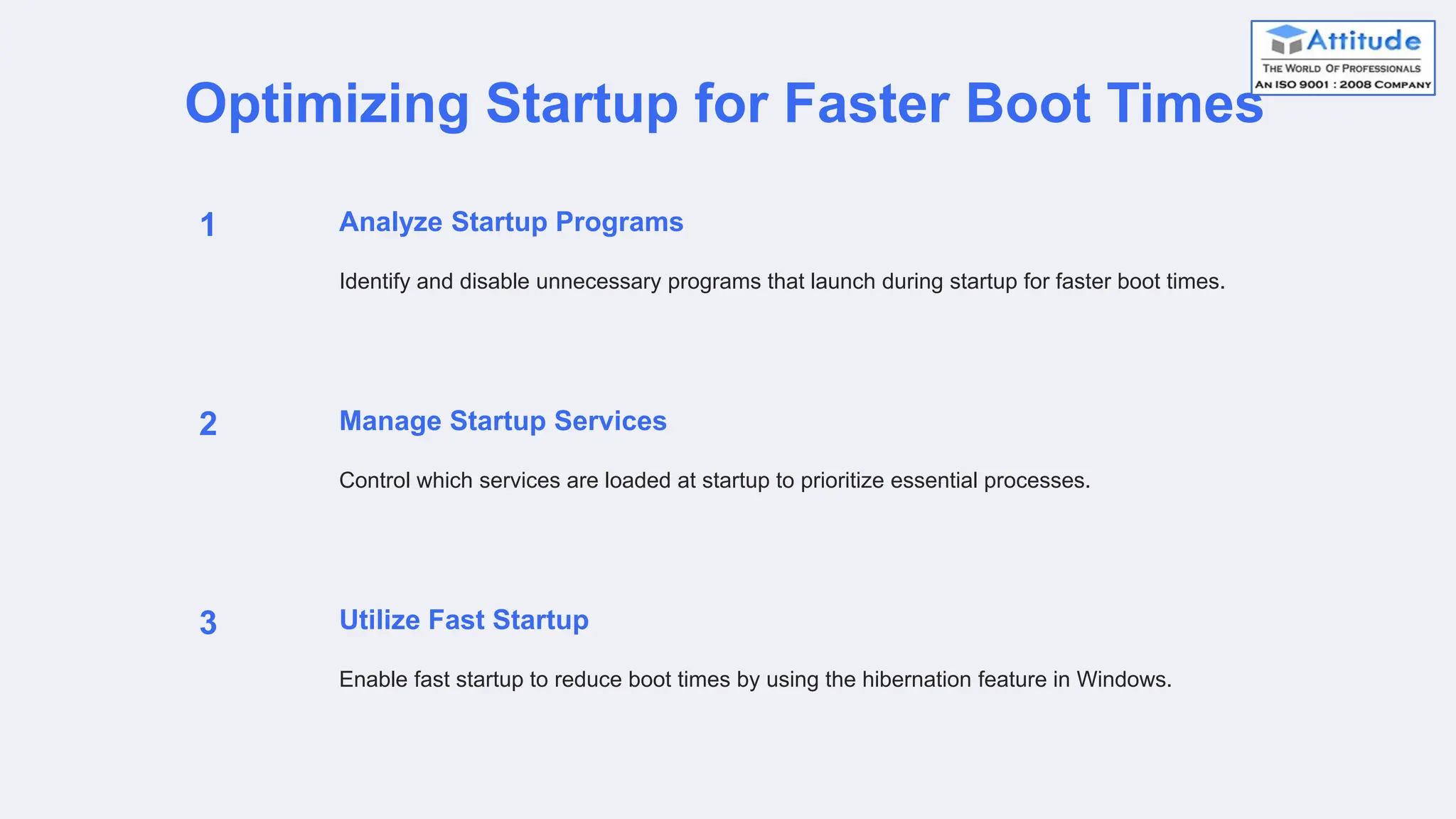 Attitude
THE WORLD OF PROFESSIONALS
AN ISO 9001 : 2008 COMPANY

Optimizing Startup for Faster Boot Times

1

Analyze Startup Programs

Identify and disable unnecessary programs that launch during startup for faster boot times.

2

Manage Startup Services

Control which services are loaded at startup to prioritize essential processes.

3

Utilize Fast Startup

Enable fast startup to reduce boot times by using the hibernation feature in Windows.